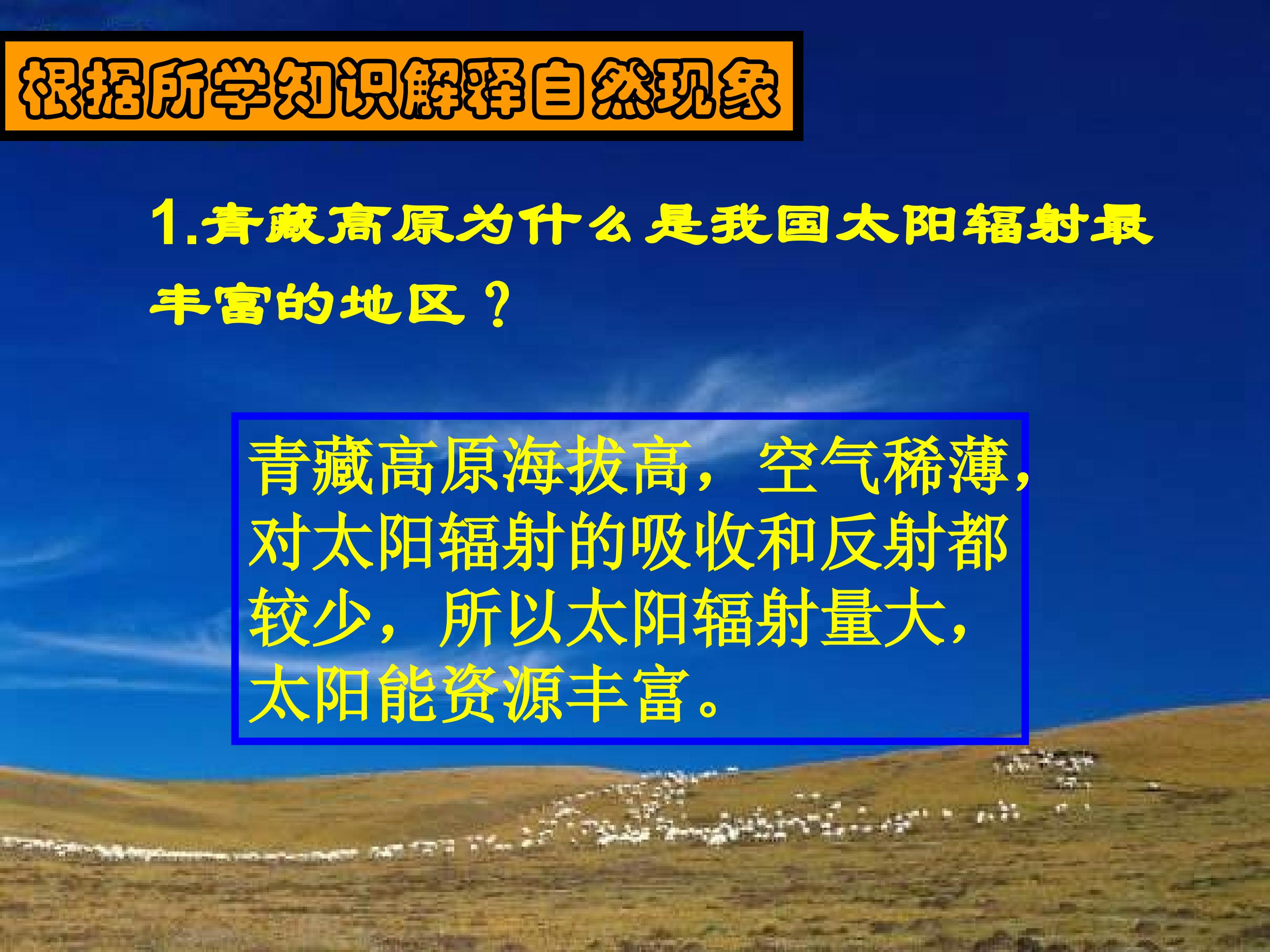 根据所学知识解释自然现象

1.青藏高原为什么是我国太阳辐射最丰富的地区？

青藏高原海拔高，空气稀薄，对太阳辐射的吸收和反射都较少，所以太阳辐射量大，太阳能资源丰富。